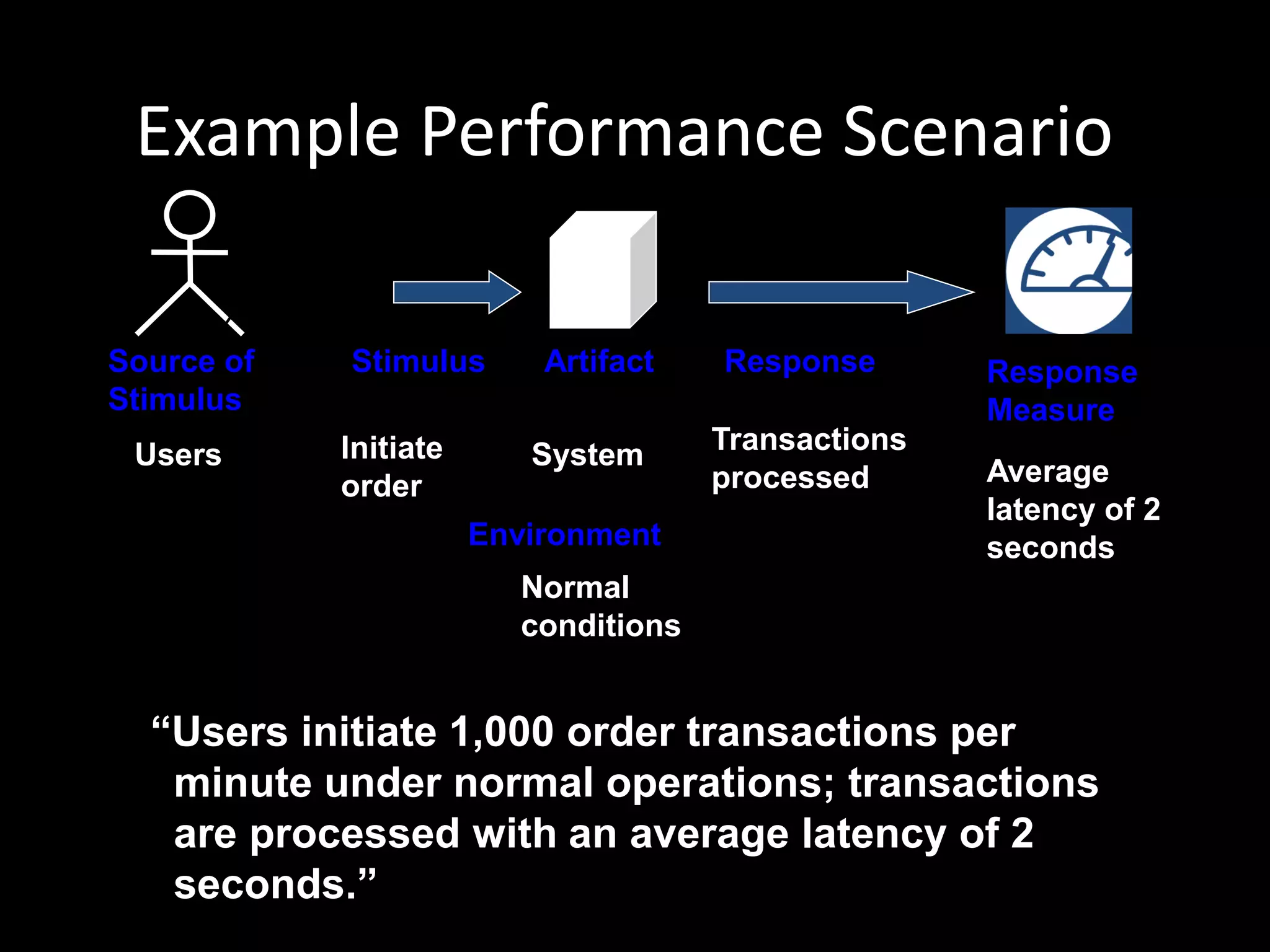 Example Performance Scenario

Source of Stimulus

Users

Stimulus

Initiate order

Artifact

System

Environment

Normal conditions

Response

Transactions processed

Response Measure

Average latency of 2 seconds

“Users initiate 1,000 order transactions per minute under normal operations; transactions are processed with an average latency of 2 seconds.”